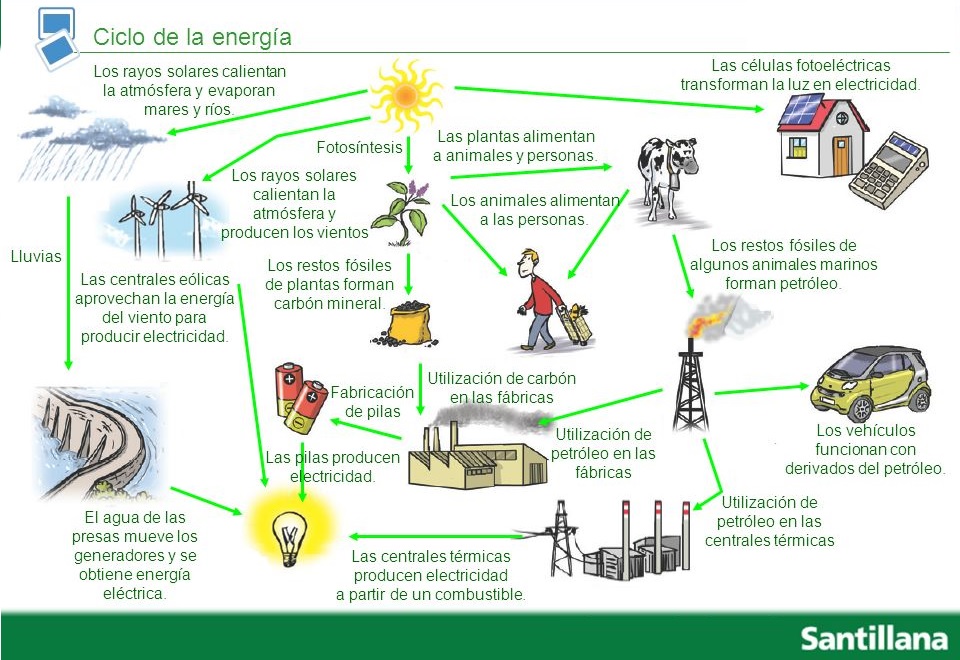 Ciclo de la energía

Los rayos solares calientan la atmósfera y evaporan mares y ríos.

Las células fotoeléctricas transforman la luz en electricidad.

Fotosíntesis

Las plantas alimentan a animales y personas.

Los rayos solares calientan la atmósfera y producen los vientos

Los animales alimentan a las personas.

Lluvias

Los restos fósiles de plantas forman carbón mineral.

Los restos fósiles de algunos animales marinos forman petróleo.

Las centrales eólicas aprovechan la energía del viento para producir electricidad.

Fabricación de pilas

Utilización de carbón en las fábricas

Utilización de petróleo en las fábricas

Los vehículos funcionan con derivados del petróleo.

Las pilas producen electricidad.

Utilización de petróleo en las centrales térmicas

El agua de las presas mueve los generadores y se obtiene energía eléctrica.

Las centrales térmicas producen electricidad a partir de un combustible.

Santillana